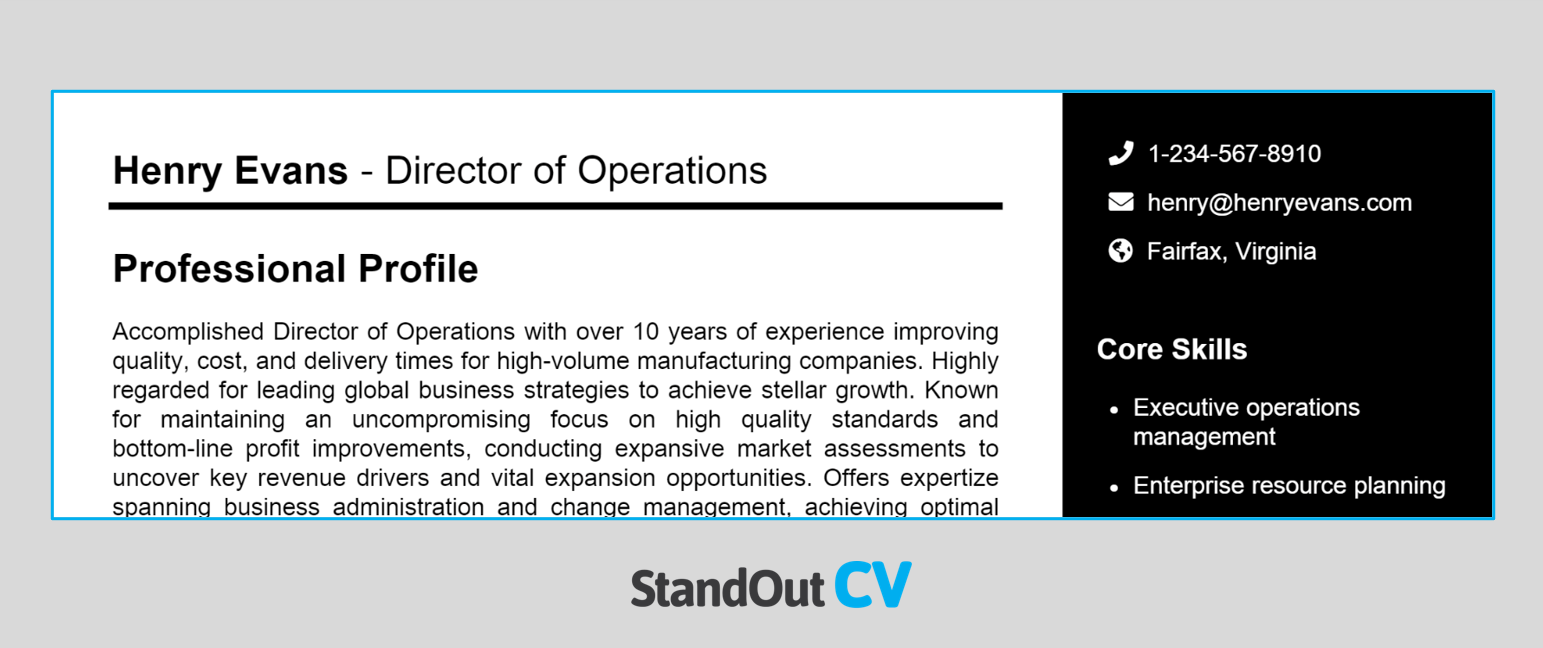 Henry Evans - Director of Operations

Professional Profile

Accomplished Director of Operations with over 10 years of experience improving quality, cost, and delivery times for high-volume manufacturing companies. Highly regarded for leading global business strategies to achieve stellar growth. Known for maintaining an uncompromising focus on high quality standards and bottom-line profit improvements, conducting expansive market assessments to uncover key revenue drivers and vital expansion opportunities. Offers expertize spanning business administration and change management, achieving optimal

1-234-567-8910

henry@henryevans.com

Fairfax, Virginia

Core Skills

- Executive operations management
- Enterprise resource planning

StandOut CV